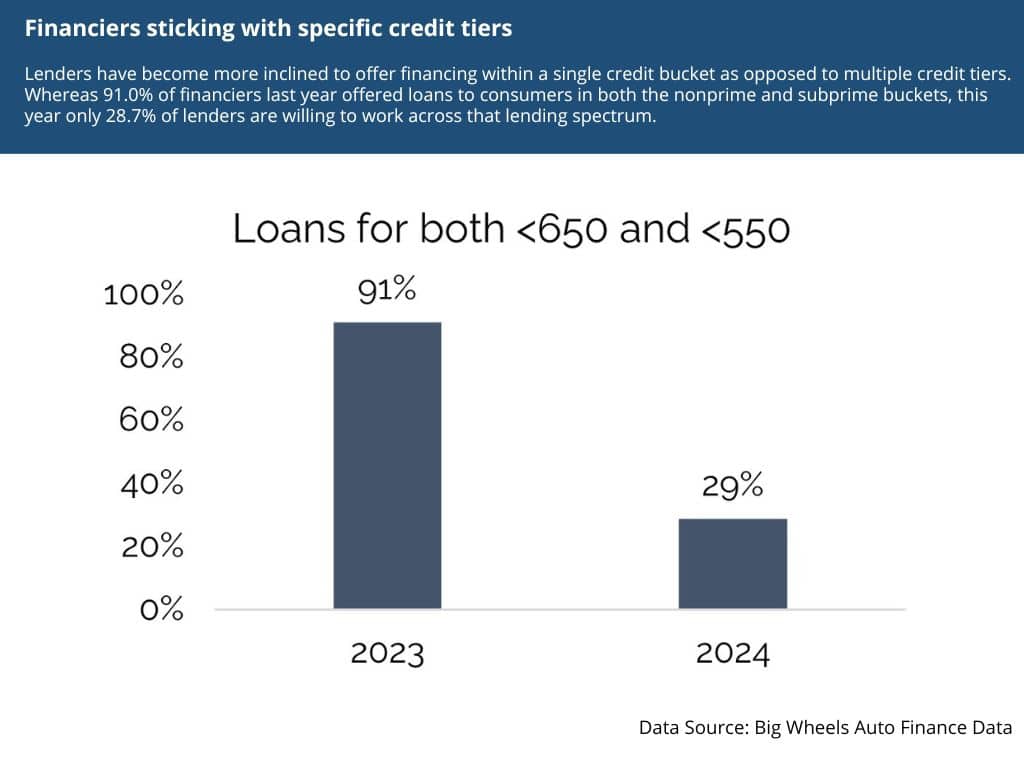 Financiers sticking with specific credit tiers

Lenders have become more inclined to offer financing within a single credit bucket as opposed to multiple credit tiers. Whereas 91.0% of financiers last year offered loans to consumers in both the nonprime and subprime buckets, this year only 28.7% of lenders are willing to work across that lending spectrum.

Loans for both <650 and <550

100%
80%
60%
40%
20%
0%

91%
29%

2023
2024

Data Source: Big Wheels Auto Finance Data